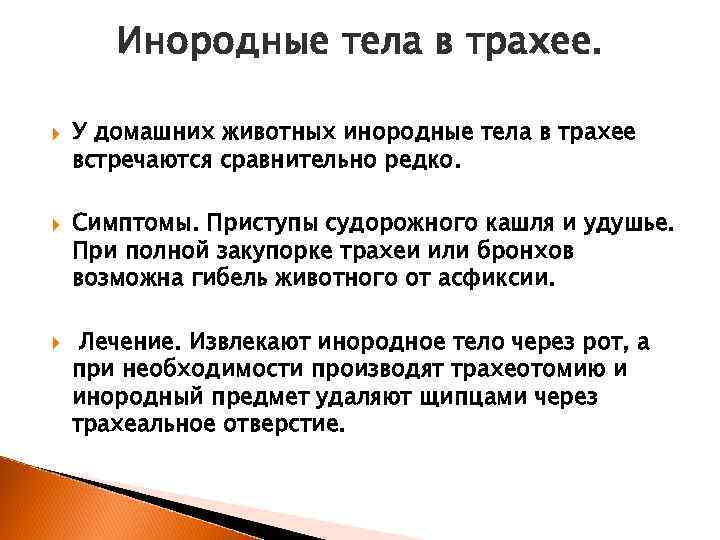 Инородные тела в трахее.

У домашних животных инородные тела в трахее встречаются сравнительно редко.

Симптомы. Приступы судорожного кашля и удушье. При полной закупорке трахеи или бронхов возможна гибель животного от асфиксии.

Лечение. Извлекают инородное тело через рот, а при необходимости производят трахеотомию и инородный предмет удаляют щипцами через трахеальное отверстие.